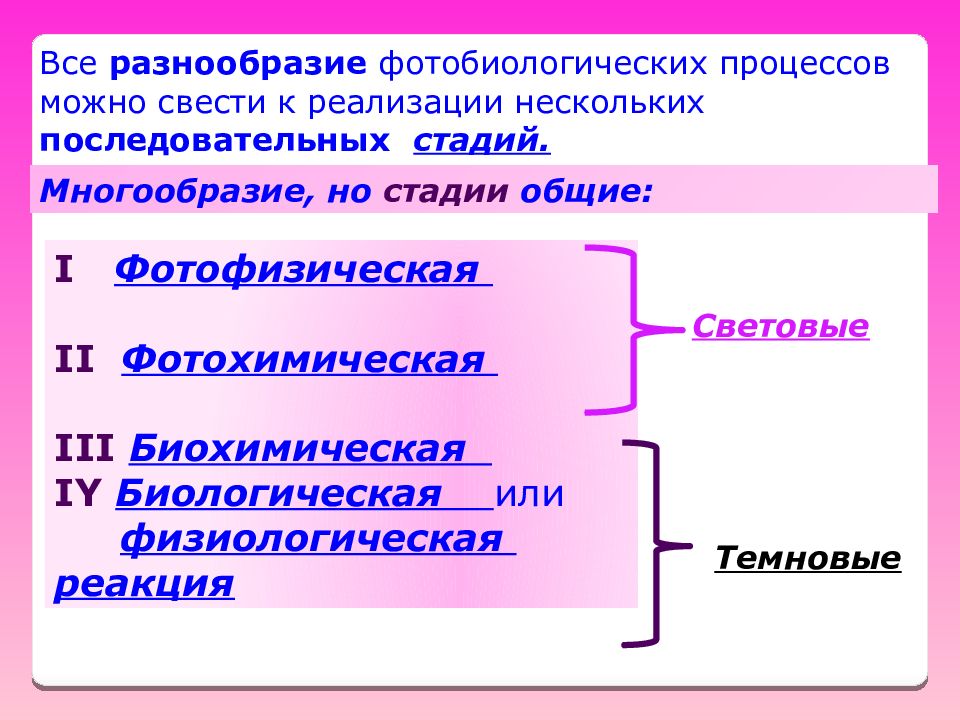 Все разнообразие фотобиологических процессов можно свести к реализации нескольких последовательных стадий.

Многообразие, но стадии общие:

I Фотофизическая

II Фотохимическая

III Биохимическая
IY Биологическая или физиологическая реакция

Световые

Темновые